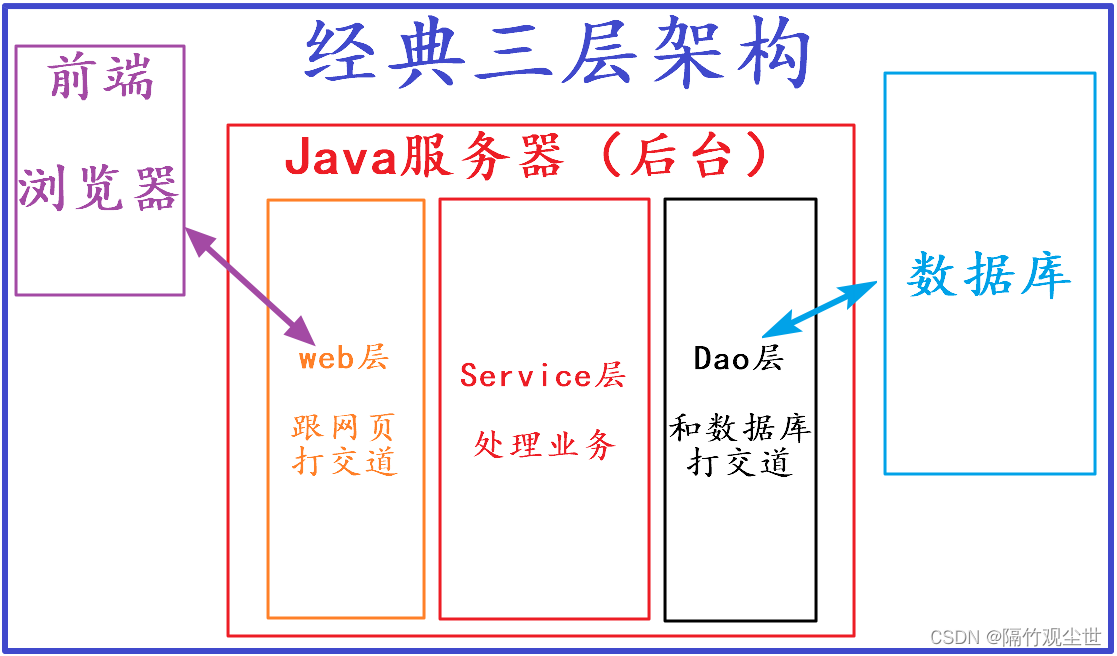 经典三层架构

前端

浏览器

Java服务器（后台）

web层

跟网页打交道

Service层

处理业务

Dao层

和数据库打交道

数据库

CSDN @隔竹观尘世